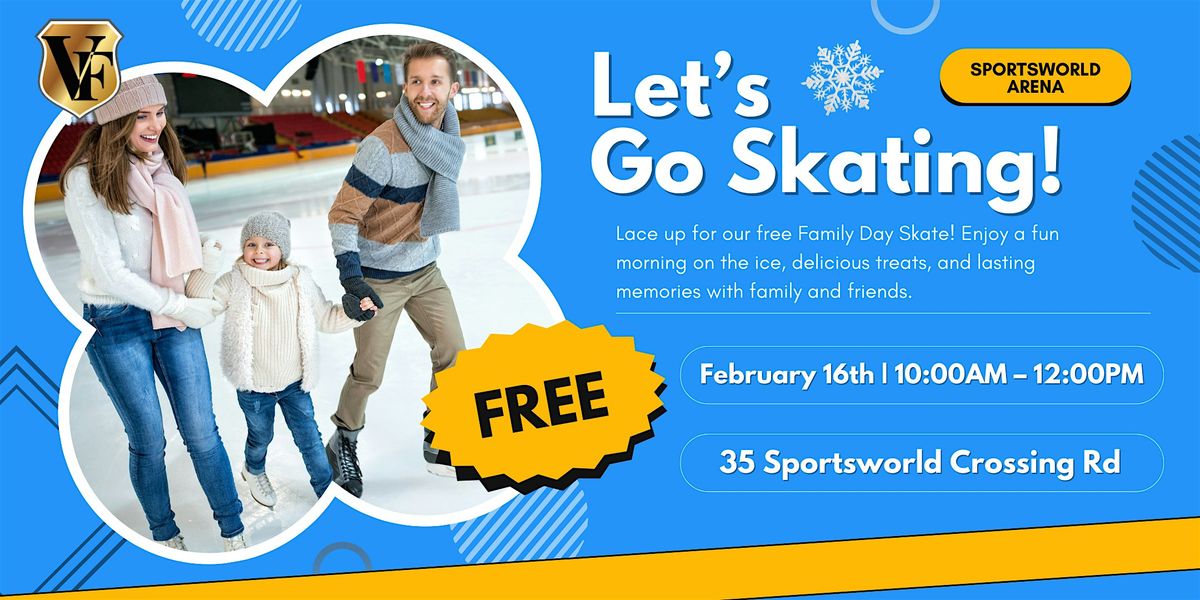 VF

Let's Go Skating!

SPORTSWORLD ARENA

Lace up for our free Family Day Skate! Enjoy a fun morning on the ice, delicious treats, and lasting memories with family and friends.

FREE

February 16th | 10:00AM – 12:00PM

35 Sportsworld Crossing Rd